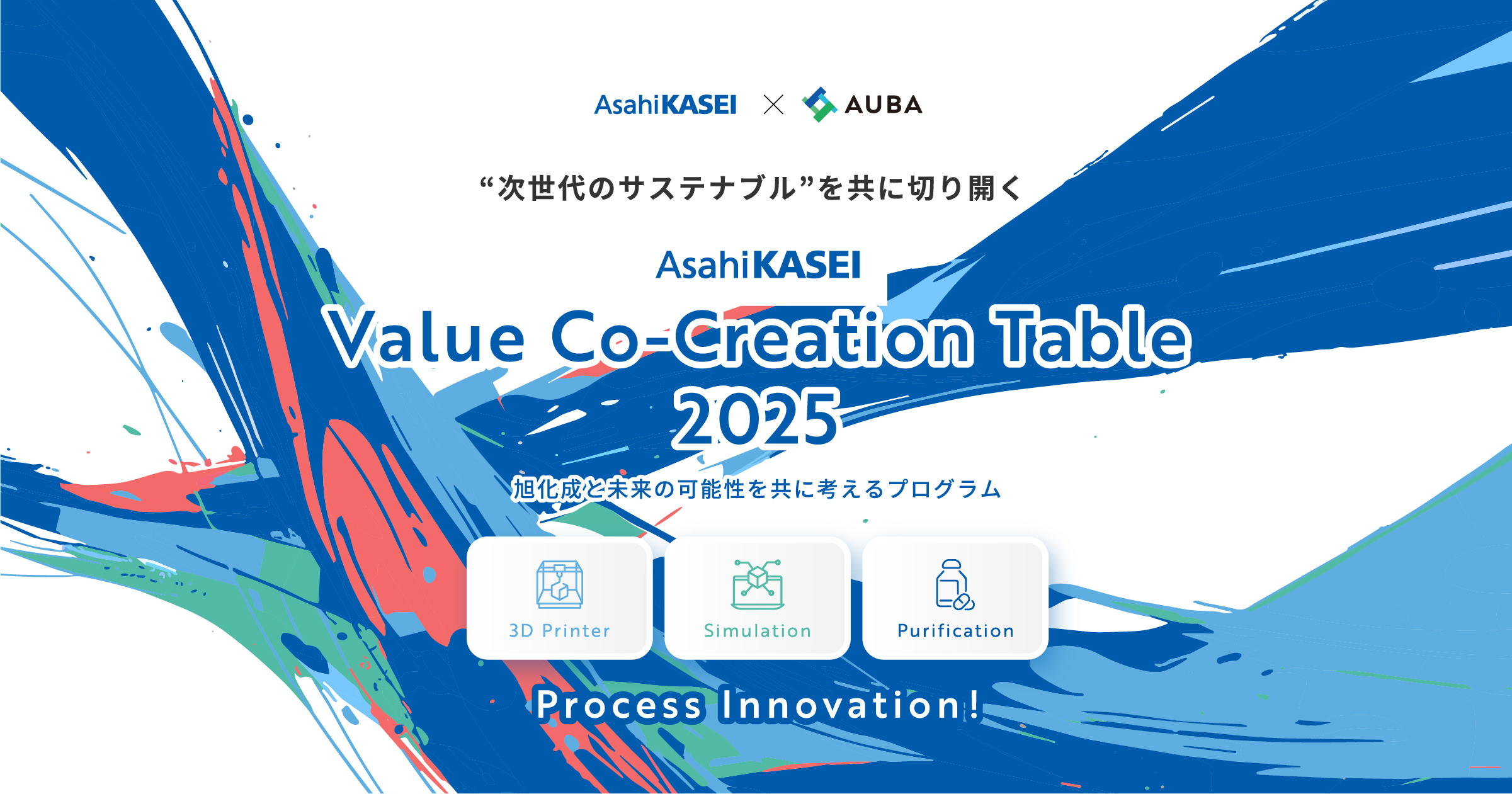 AsahiKASEI × AUBA

“次世代のサステナブル”を共に切り開く

AsahiKASEI
Value Co-Creation Table 2025

旭化成と未来の可能性を共に考えるプログラム

3D Printer

Simulation

Purification

Process Innovation!